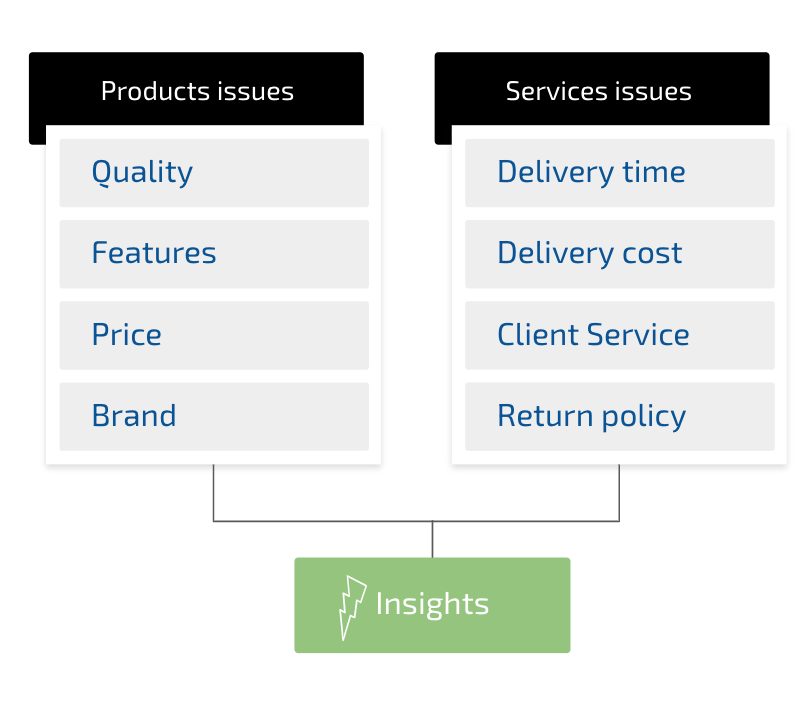 Products issues

Quality

Features

Price

Brand

Services issues

Delivery time

Delivery cost

Client Service

Return policy

Insights